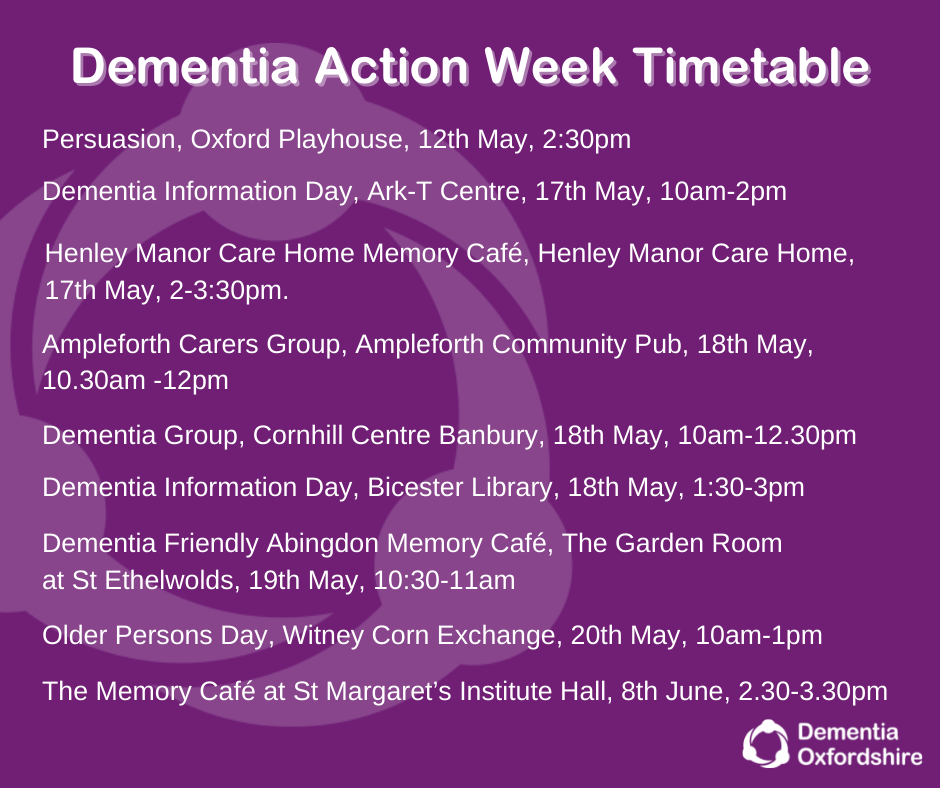 Dementia Action Week Timetable

Persuasion, Oxford Playhouse, 12th May, 2:30pm

Dementia Information Day, Ark-T Centre, 17th May, 10am-2pm

Henley Manor Care Home Memory Café, Henley Manor Care Home, 17th May, 2-3:30pm.

Ampleforth Carers Group, Ampleforth Community Pub, 18th May, 10.30am -12pm

Dementia Group, Cornhill Centre Banbury, 18th May, 10am-12.30pm

Dementia Information Day, Bicester Library, 18th May, 1:30-3pm

Dementia Friendly Abingdon Memory Café, The Garden Room at St Ethelwolds, 19th May, 10:30-11am

Older Persons Day, Witney Corn Exchange, 20th May, 10am-1pm

The Memory Café at St Margaret's Institute Hall, 8th June, 2.30-3.30pm

Dementia Oxfordshire